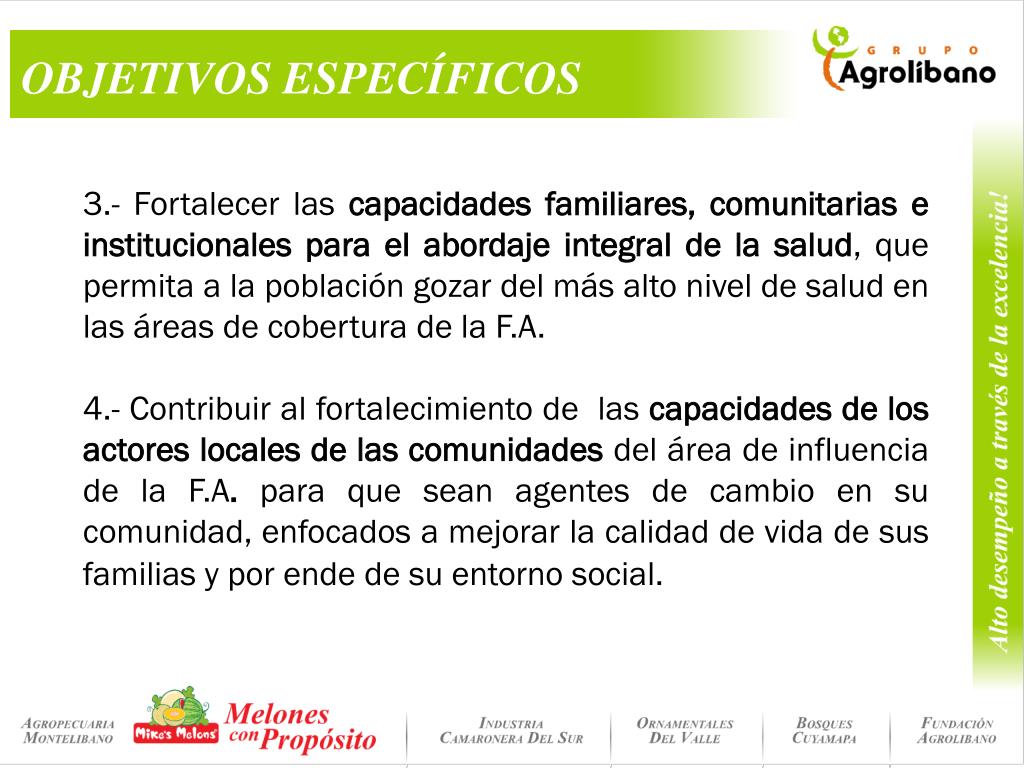 OBJETIVOS ESPECÍFICOS

GRUPO Agrolíbano

3.- Fortalecer las capacidades familiares, comunitarias e institucionales para el abordaje integral de la salud, que permita a la población gozar del más alto nivel de salud en las áreas de cobertura de la F.A.

4.- Contribuir al fortalecimiento de las capacidades de los actores locales de las comunidades del área de influencia de la F.A. para que sean agentes de cambio en su comunidad, enfocados a mejorar la calidad de vida de sus familias y por ende de su entorno social.

Alto desempeño a través de la excelencia!

AGROPECUARIA MONTELIBANO

Mike's Melons Melones con Propósito

INDUSTRIA CAMARONERA DEL SUR

ORNAMENTALES DEL VALLE

BOSQUES CUYAMAPA

FUNDACIÓN AGROLIBANO